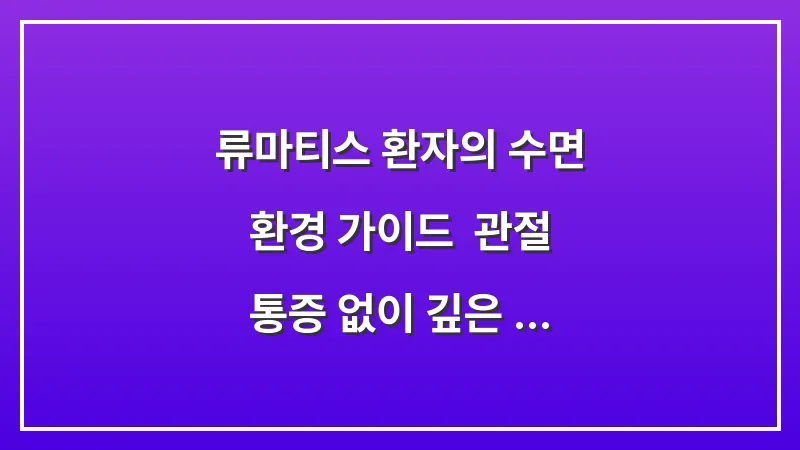 류마티스 환자의 수면 환경 가이드 관절 통증 없이 깊은 ...